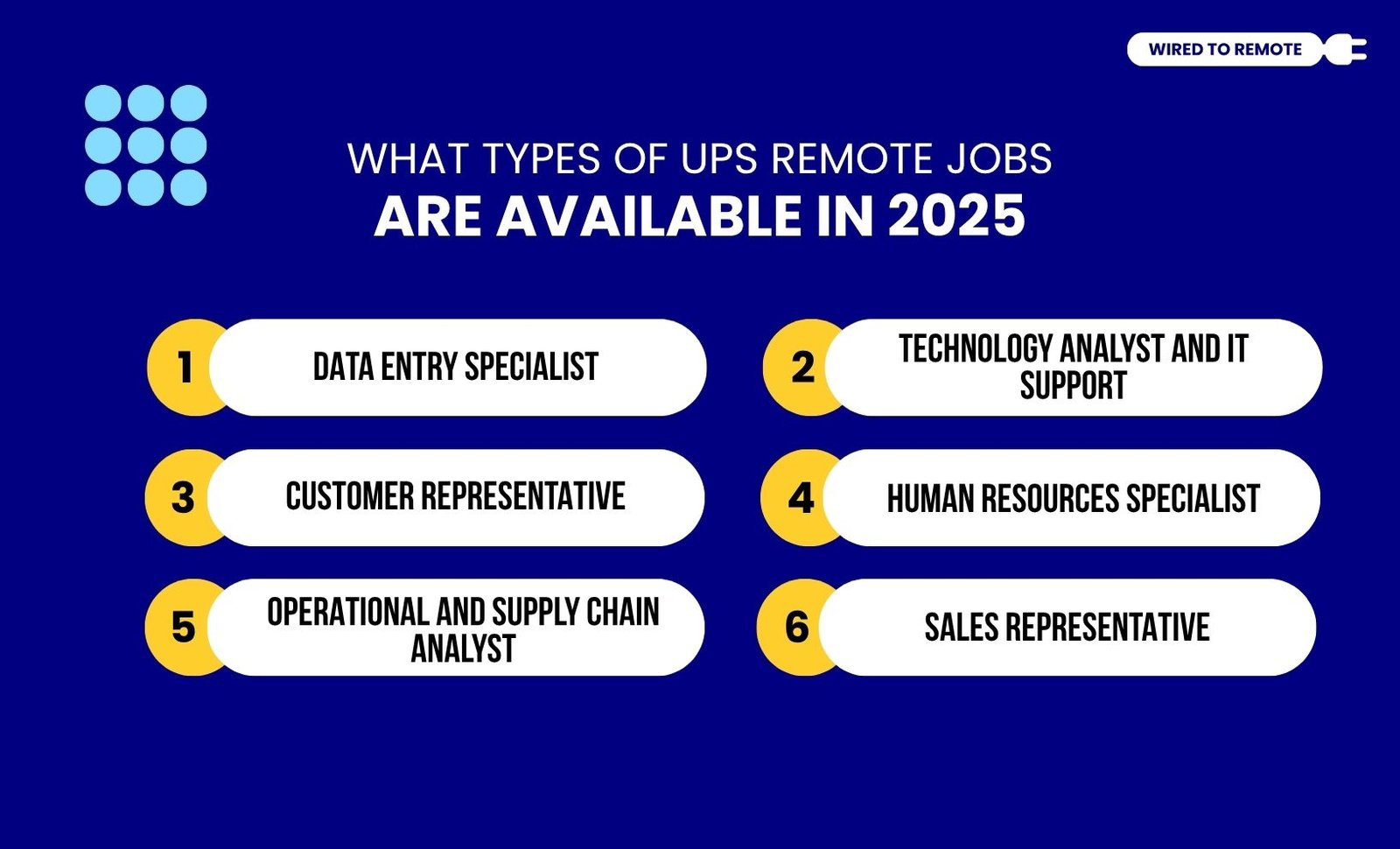 WIRED TO REMOTE

WHAT TYPES OF UPS REMOTE JOBS
ARE AVAILABLE IN 2025

1 DATA ENTRY SPECIALIST

2 TECHNOLOGY ANALYST AND IT SUPPORT

3 CUSTOMER REPRESENTATIVE

4 HUMAN RESOURCES SPECIALIST

5 OPERATIONAL AND SUPPLY CHAIN ANALYST

6 SALES REPRESENTATIVE